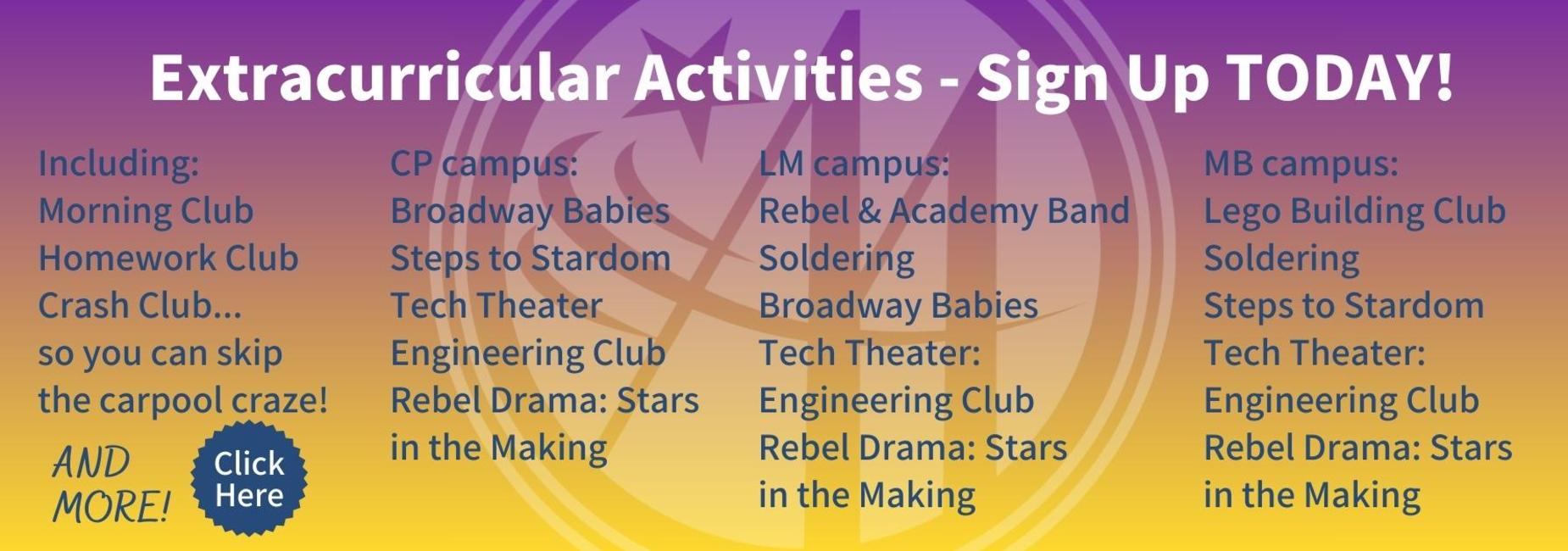 Extracurricular Activities - Sign Up TODAY!

Including:
Morning Club
Homework Club
Crash Club...
so you can skip the carpool craze!

AND MORE!

Click Here

CP campus:
Broadway Babies
Steps to Stardom
Tech Theater
Engineering Club
Rebel Drama: Stars in the Making

LM campus:
Rebel & Academy Band
Soldering
Broadway Babies
Tech Theater:
Engineering Club
Rebel Drama: Stars in the Making

MB campus:
Lego Building Club
Soldering
Steps to Stardom
Tech Theater:
Engineering Club
Rebel Drama: Stars in the Making